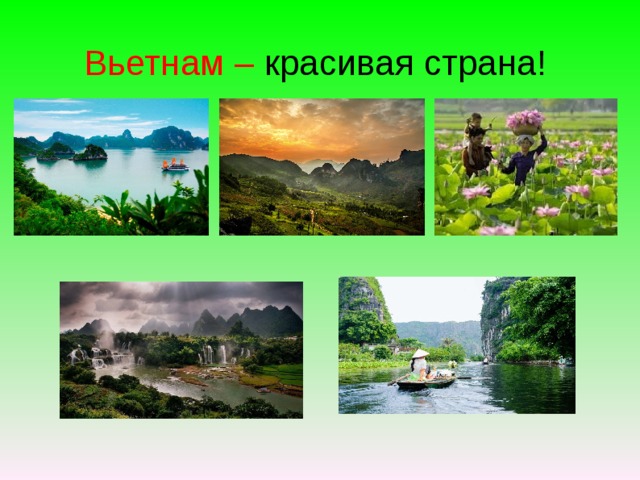 Вьетнам – красивая страна!